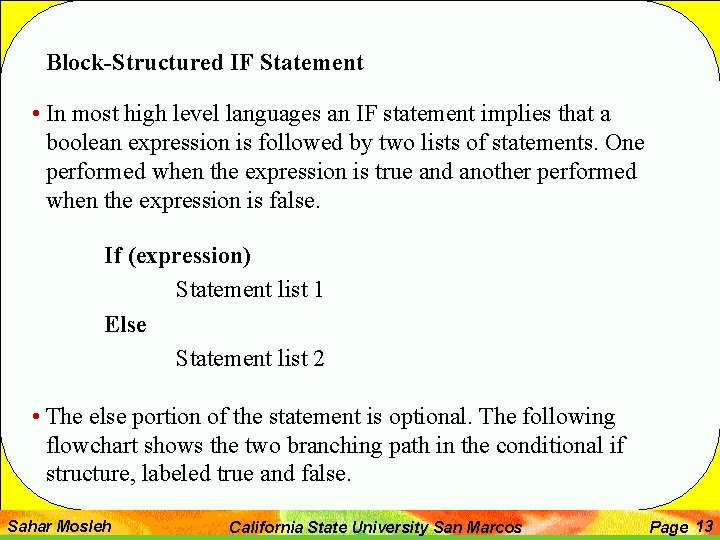 Block-Structured IF Statement

• In most high level languages an IF statement implies that a boolean expression is followed by two lists of statements. One performed when the expression is true and another performed when the expression is false.

If (expression)

Statement list 1

Else

Statement list 2

• The else portion of the statement is optional. The following flowchart shows the two branching path in the conditional if structure, labeled true and false.

Sahar Mosleh California State University San Marcos Page 13